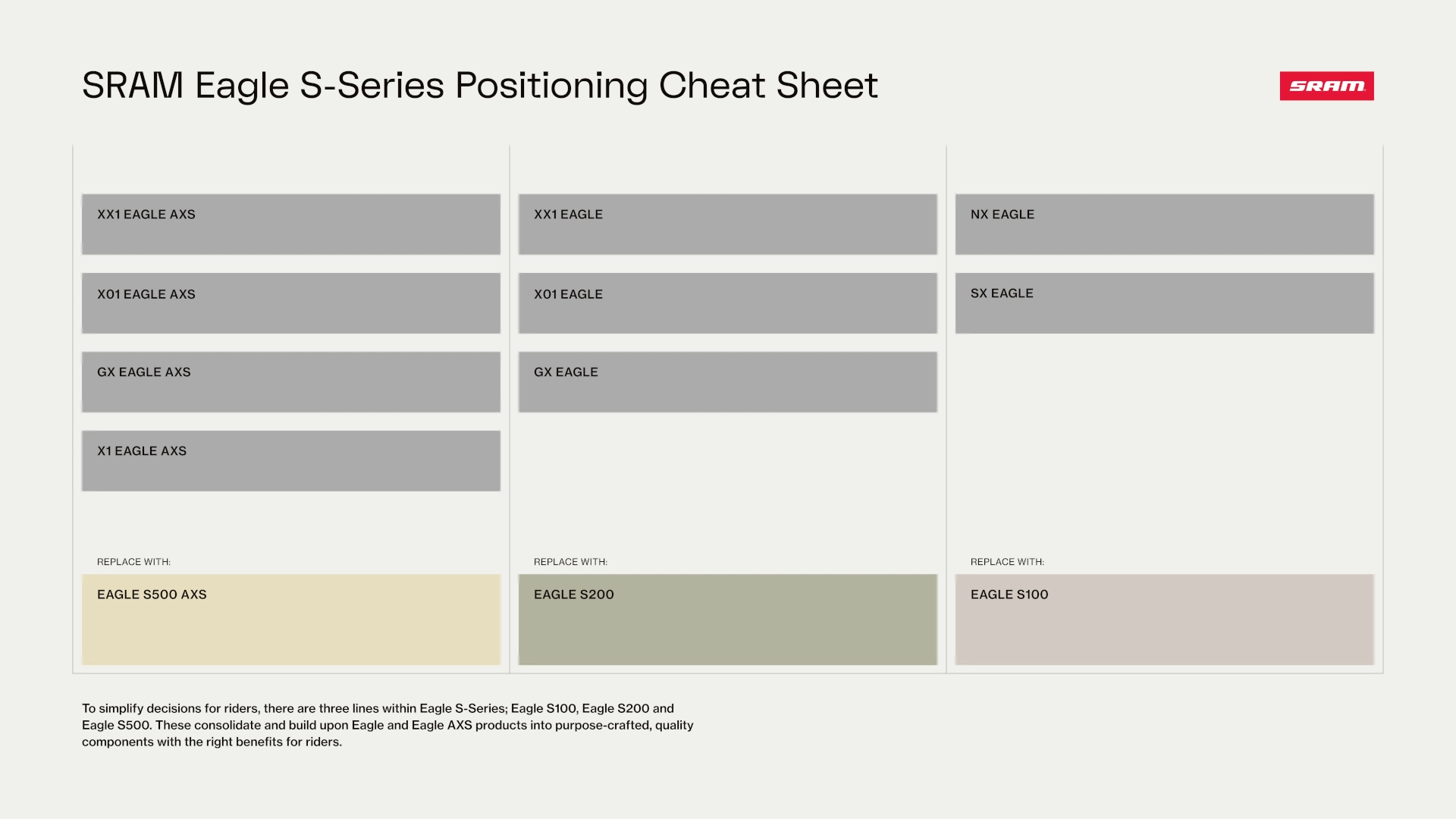 SRAM Eagle S-Series Positioning Cheat Sheet

SRAM

XX1 EAGLE AXS

X01 EAGLE AXS

GX EAGLE AXS

X1 EAGLE AXS

REPLACE WITH:

EAGLE S500 AXS

XX1 EAGLE

X01 EAGLE

GX EAGLE

REPLACE WITH:

EAGLE S200

NX EAGLE

SX EAGLE

REPLACE WITH:

EAGLE S100

To simplify decisions for riders, there are three lines within Eagle S-Series; Eagle S100, Eagle S200 and Eagle S500. These consolidate and build upon Eagle and Eagle AXS products into purpose-crafted, quality components with the right benefits for riders.